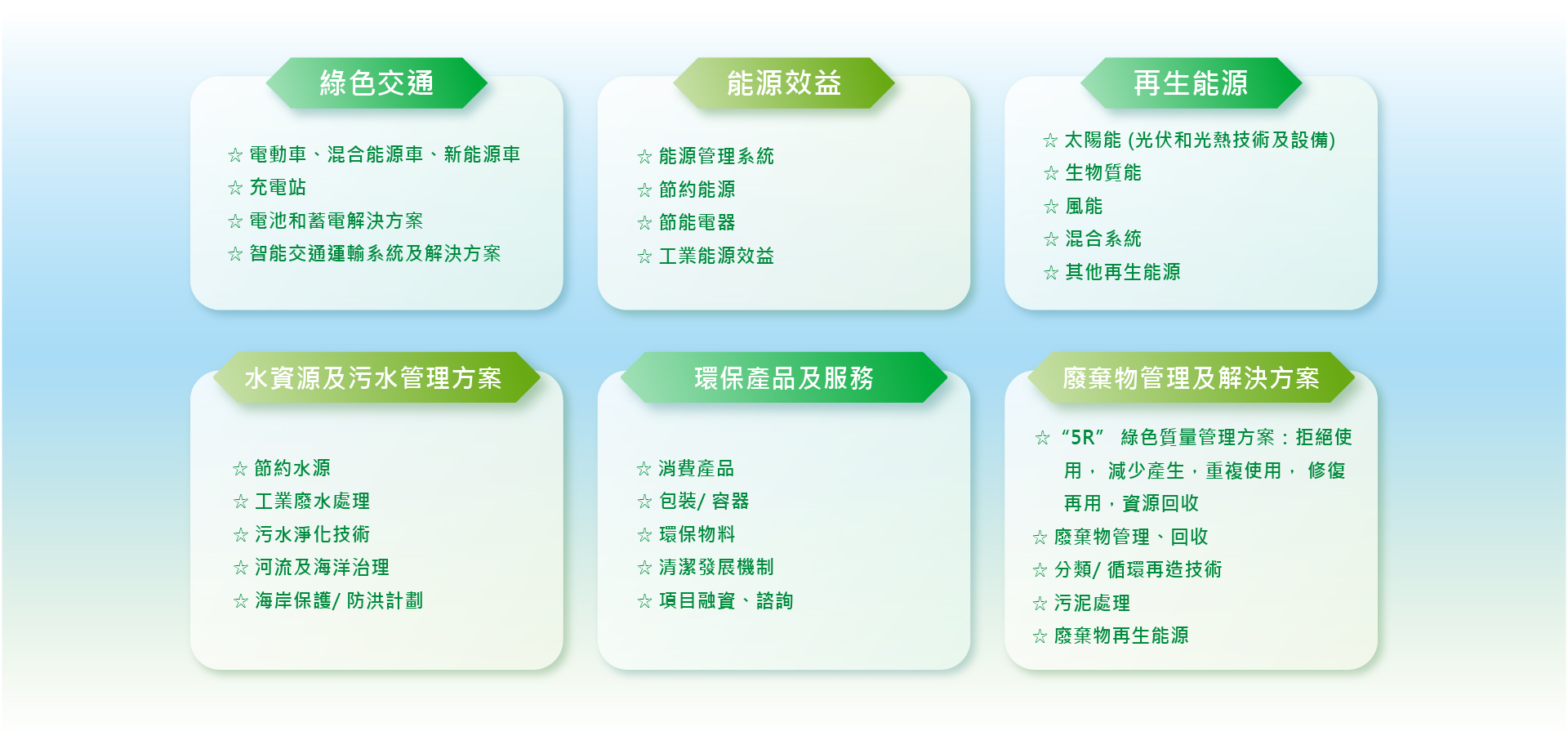 綠色交通

☆ 電動車、混合能源車、新能源車
☆ 充電站
☆ 電池和蓄電解決方案
☆ 智能交通運輸系統及解決方案

能源效益

☆ 能源管理系統
☆ 節約能源
☆ 節能電器
☆ 工業能源效益

再生能源

☆ 太陽能 (光伏和光熱技術及設備)
☆ 生物質能
☆ 風能
☆ 混合系統
☆ 其他再生能源

水資源及污水管理方案

☆ 節約水源
☆ 工業廢水處理
☆ 污水淨化技術
☆ 河流及海洋治理
☆ 海岸保護/ 防洪計劃

環保產品及服務

☆ 消費產品
☆ 包裝/ 容器
☆ 環保物料
☆ 清潔發展機制
☆ 項目融資、諮詢

廢棄物管理及解決方案

☆ “5R” 綠色質量管理方案：拒絕使用， 減少產生，重複使用， 修復再用，資源回收
☆ 廢棄物管理、回收
☆ 分類/ 循環再造技術
☆ 污泥處理
☆ 廢棄物再生能源